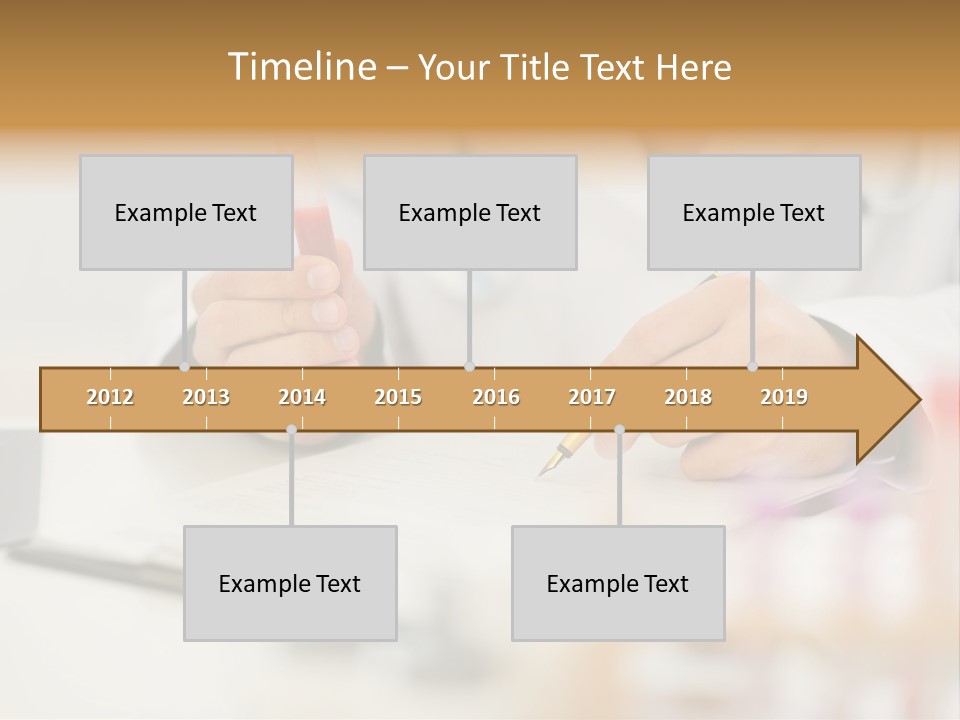 Timeline – Your Title Text Here

Example Text

Example Text

Example Text

2012 2013 2014 2015 2016 2017 2018 2019

Example Text

Example Text